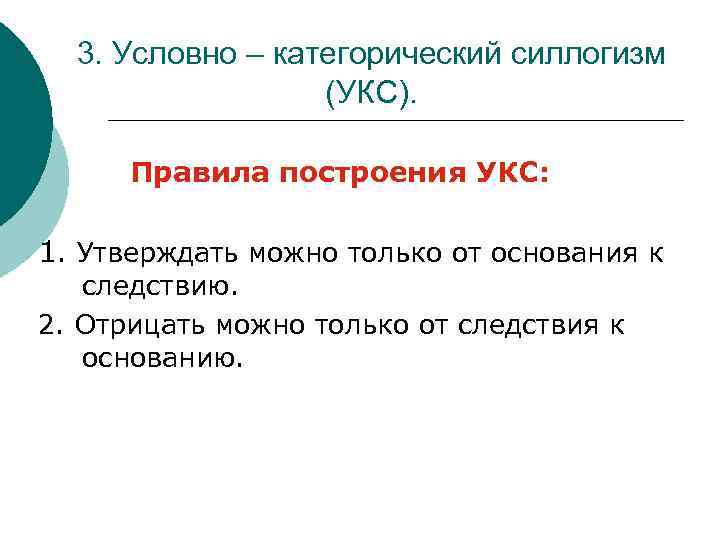 3. Условно – категорический силлогизм (УКС).

Правила построения УКС:

1. Утверждать можно только от основания к следствию.

2. Отрицать можно только от следствия к основанию.